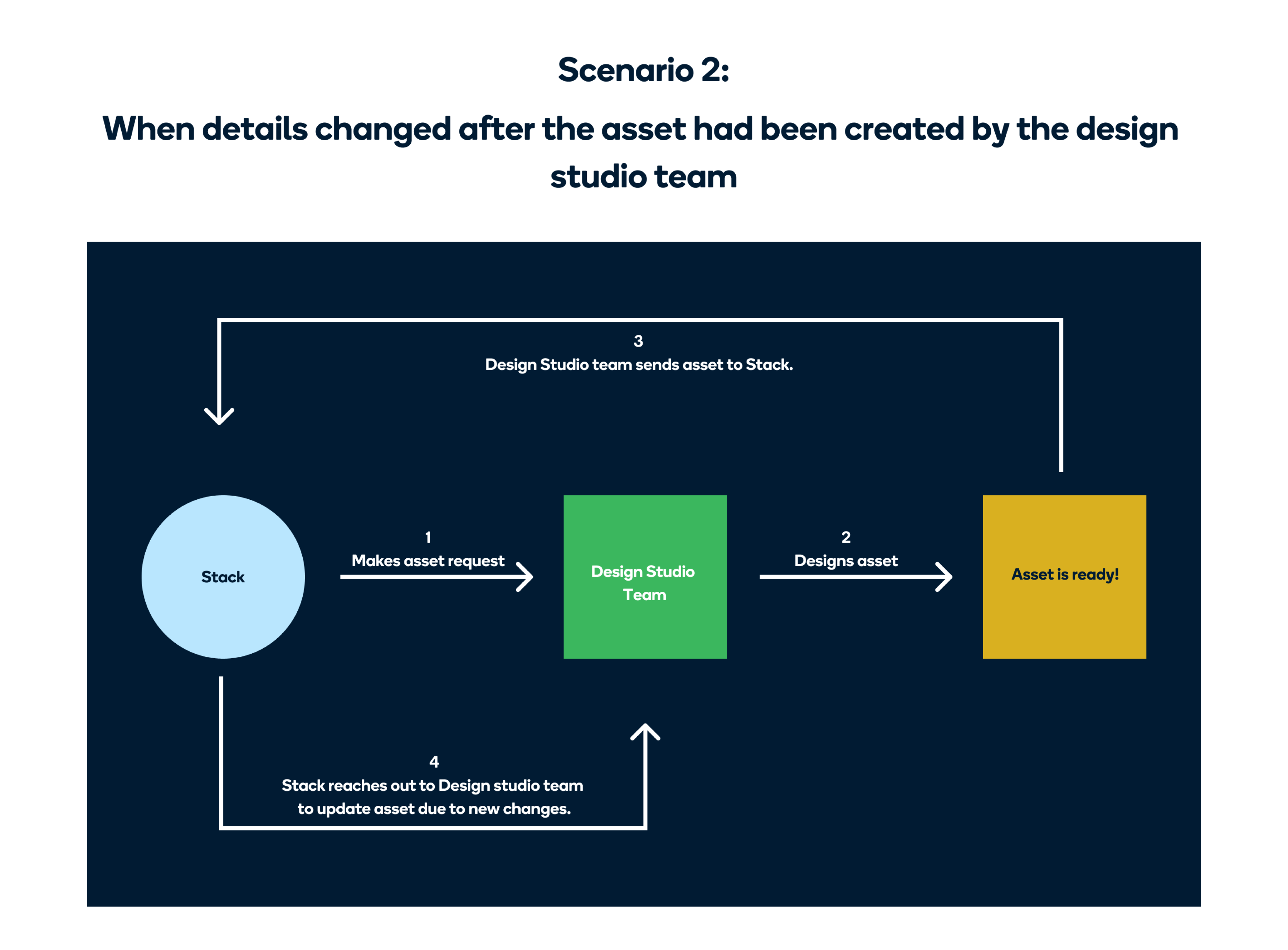 Scenario 2:

When details changed after the asset had been created by the design studio team

3
Design Studio team sends asset to Stack.

Stack

1
Makes asset request

Design Studio Team

2
Designs asset

Asset is ready!

4
Stack reaches out to Design studio team to update asset due to new changes.